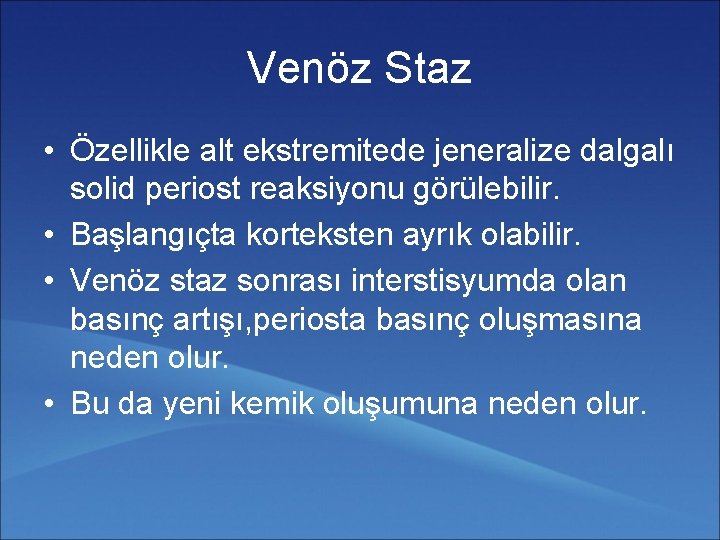 Venöz Staz

• Özellikle alt ekstremitede jeneralize dalgalı solid periost reaksiyonu görülebilir.
• Başlangıçta korteksten ayrık olabilir.
• Venöz staz sonrası interstisyumda olan basınç artışı,periosta basınç oluşmasına neden olur.
• Bu da yeni kemik oluşumuna neden olur.